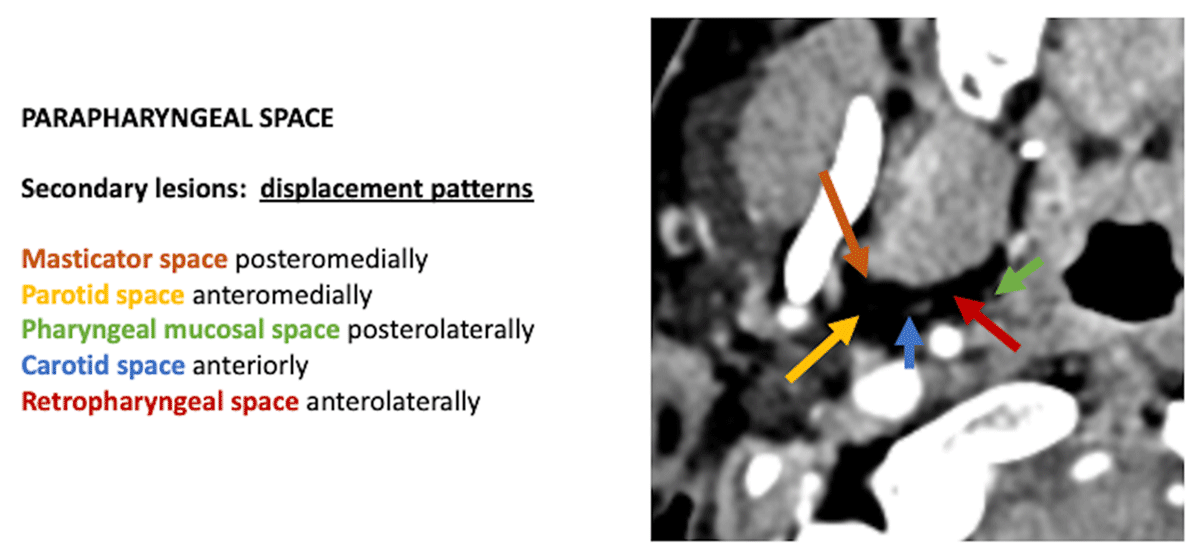 PARAPHARYNGEAL SPACE

Secondary lesions: displacement patterns

Masticator space posteromedially
Parotid space anteromedially
Pharyngeal mucosal space posterolaterally
Carotid space anteriorly
Retropharyngeal space anterolaterally